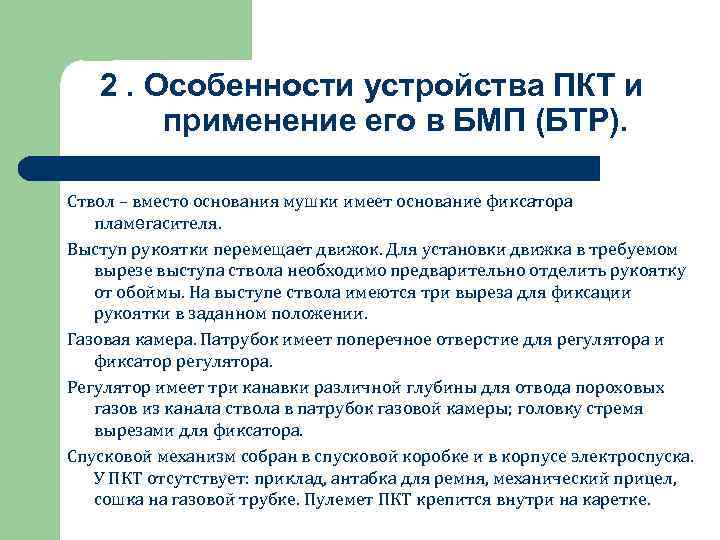 2 . Особенности устройства ПКТ и применение его в БМП (БТР).

Ствол – вместо основания мушки имеет основание фиксатора пламегасителя.

Выступ рукоятки перемещает движок. Для установки движка в требуемом вырезе выступа ствола необходимо предварительно отделить рукоятку от обоймы. На выступе ствола имеются три выреза для фиксации рукоятки в заданном положении.

Газовая камера. Патрубок имеет поперечное отверстие для регулятора и фиксатор регулятора.

Регулятор имеет три канавки различной глубины для отвода пороховых газов из канала ствола в патрубок газовой камеры; головку стремя вырезами для фиксатора.

Спусковой механизм собран в спусковой коробке и в корпусе электроспуска. У ПКТ отсутствует: приклад, антабка для ремня, механический прицел, сошка на газовой трубке. Пулемет ПКТ крепится внутри на каретке.